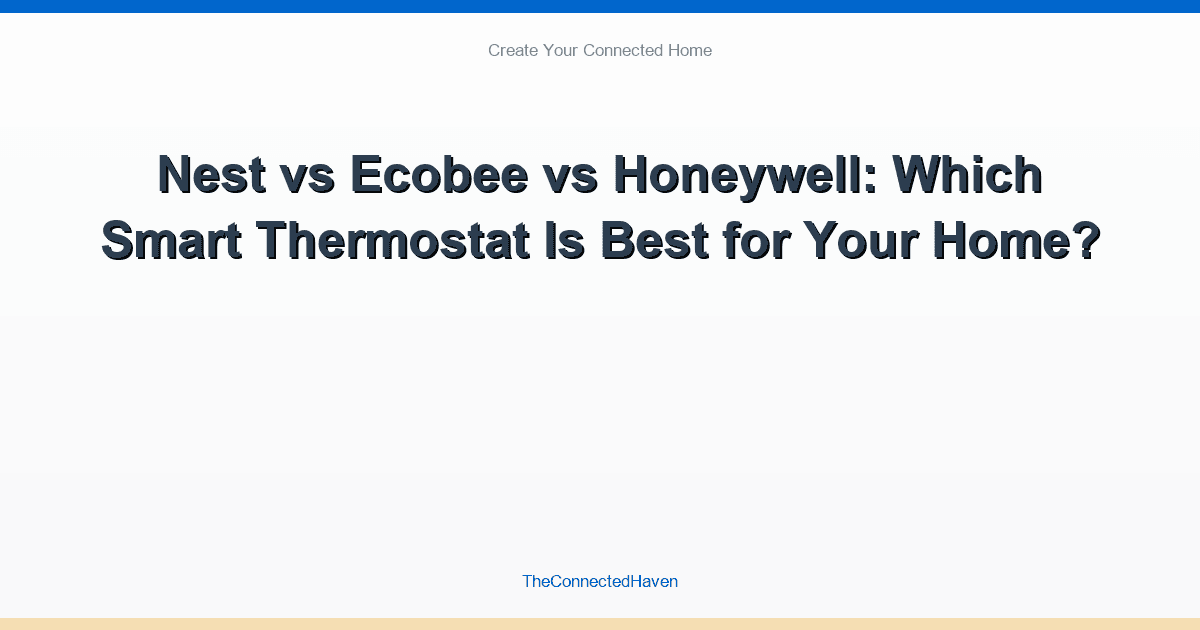 Create Your Connected Home

Nest vs Ecobee vs Honeywell: Which Smart Thermostat Is Best for Your Home?

TheConnectedHaven